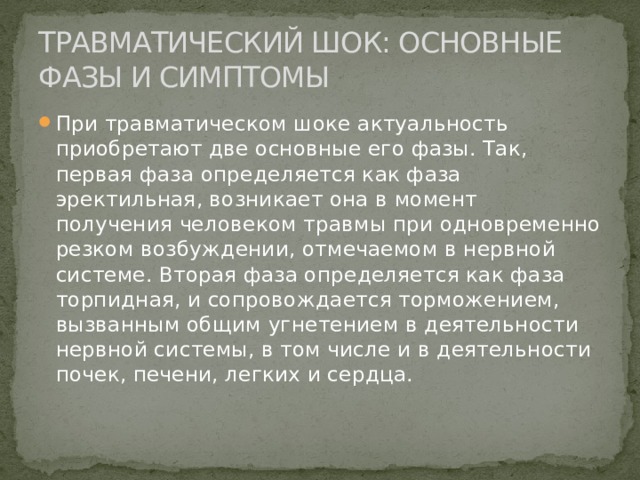 ТРАВМАТИЧЕСКИЙ ШОК: ОСНОВНЫЕ ФАЗЫ И СИМПТОМЫ

При травматическом шоке актуальность приобретают две основные его фазы. Так, первая фаза определяется как фаза эректильная, возникает она в момент получения человеком травмы при одновременно резком возбуждении, отмечаемом в нервной системе. Вторая фаза определяется как фаза торпидная, и сопровождается торможением, вызванным общим угнетением в деятельности нервной системы, в том числе и в деятельности почек, печени, легких и сердца.